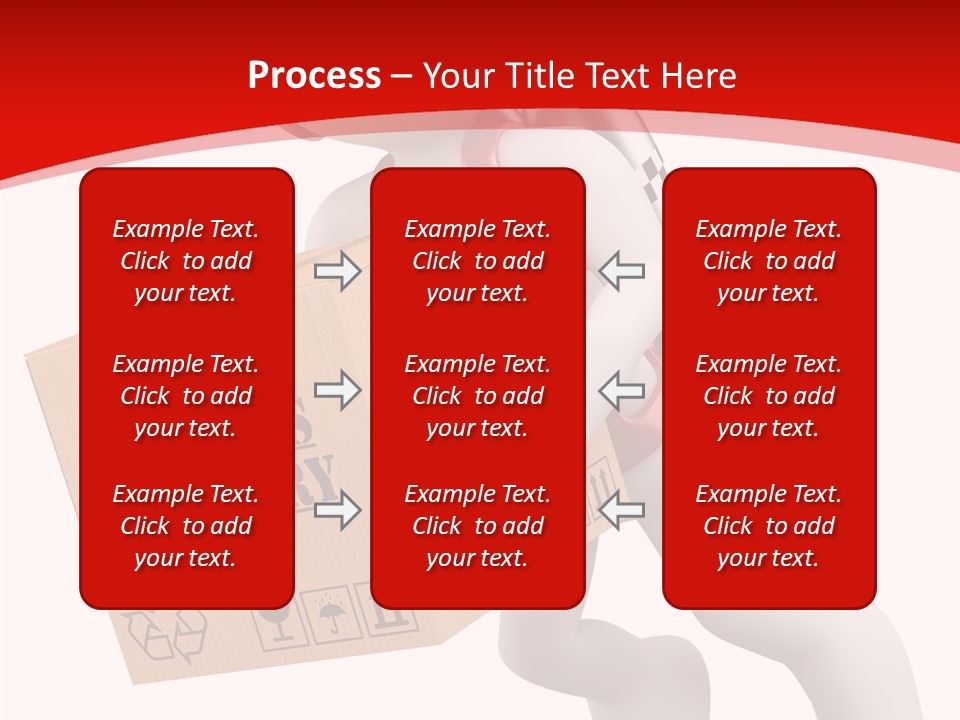 Process – Your Title Text Here

Example Text. Click to add your text.

Example Text. Click to add your text.

Example Text. Click to add your text.

Example Text. Click to add your text.

Example Text. Click to add your text.

Example Text. Click to add your text.

Example Text. Click to add your text.

Example Text. Click to add your text.

Example Text. Click to add your text.